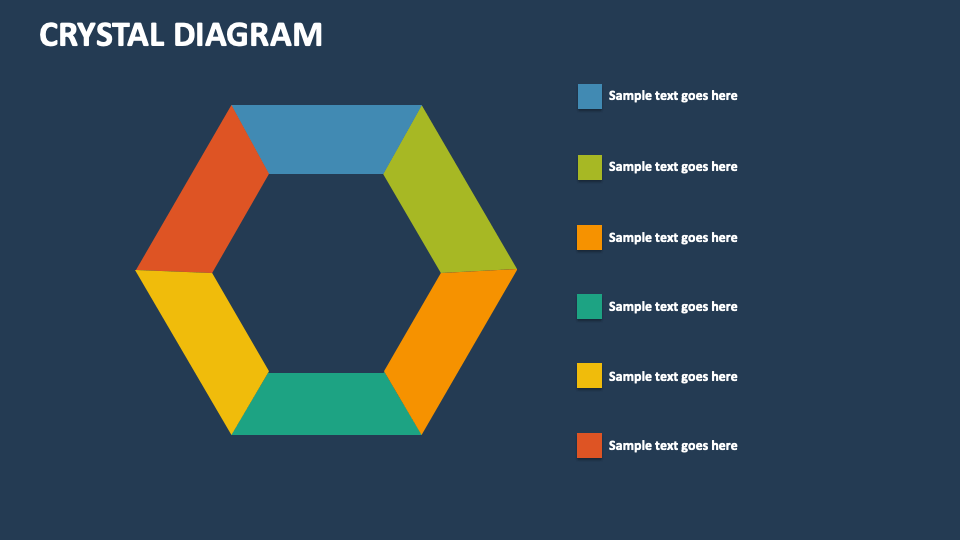 CRYSTAL DIAGRAM

Sample text goes here

Sample text goes here

Sample text goes here

Sample text goes here

Sample text goes here

Sample text goes here